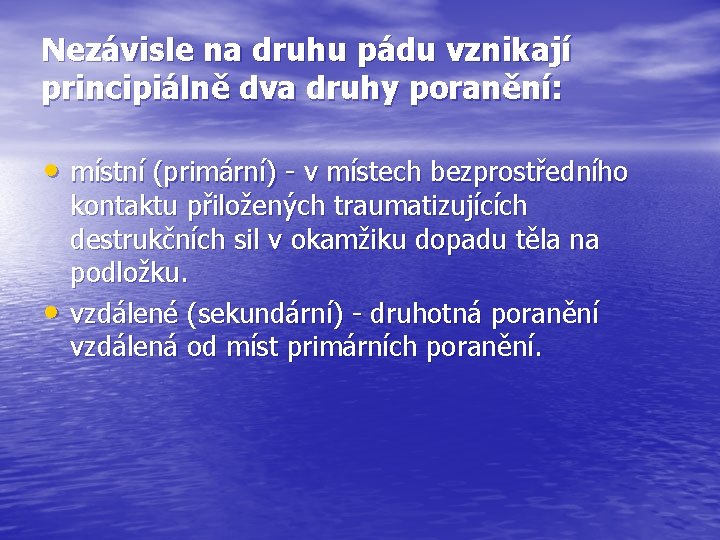 Nezávisle na druhu pádu vznikají principiálně dva druhy poranění:

• místní (primární) - v místech bezprostředního kontaktu přiložených traumatizujících destrukčních sil v okamžiku dopadu těla na podložku.
• vzdálené (sekundární) - druhotná poranění vzdálená od míst primárních poranění.